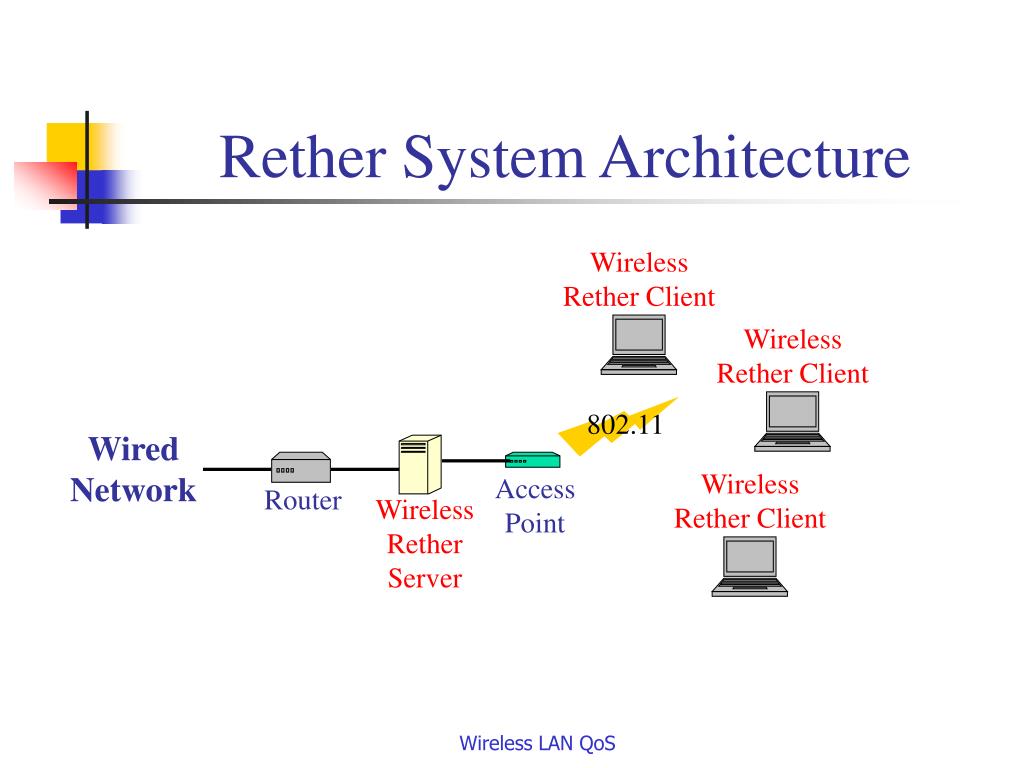 Rether System Architecture

Wireless Rether Client

Wireless Rether Client

802.11

Wired Network

Router

Wireless Rether Server

Access Point

Wireless Rether Client

Wireless LAN QoS